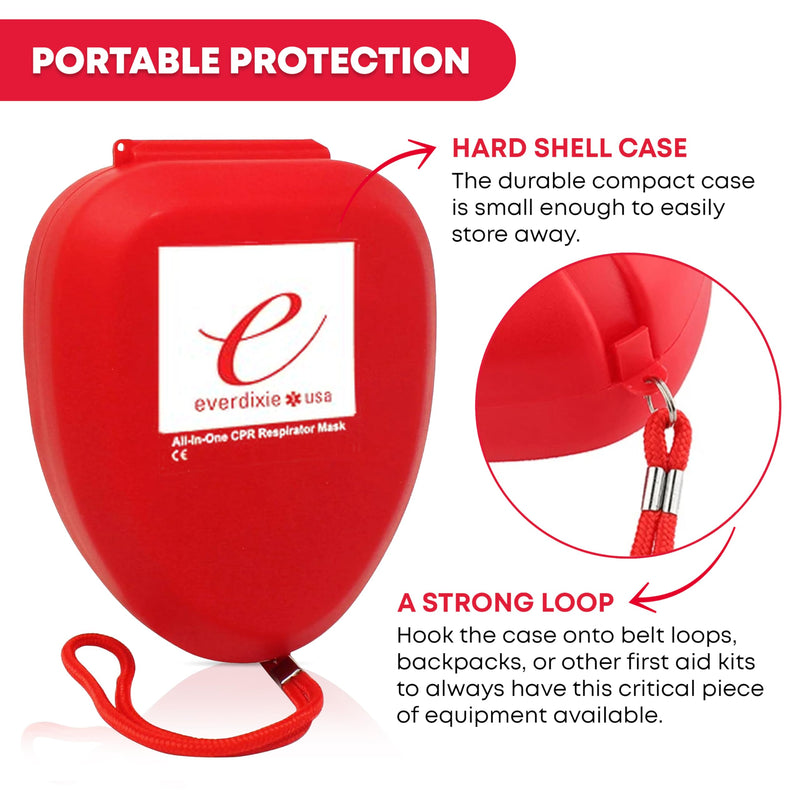 PORTABLE PROTECTION

e
everdixie usa
All-In-One CPR Respirator Mask
CE

HARD SHELL CASE
The durable compact case is small enough to easily store away.

A STRONG LOOP
Hook the case onto belt loops, backpacks, or other first aid kits to always have this critical piece of equipment available.